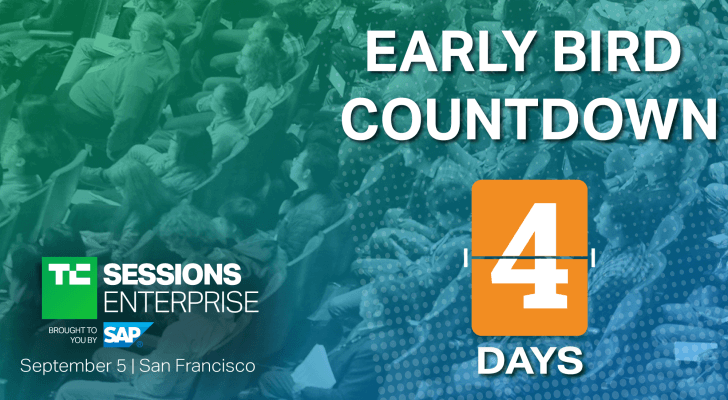 EARLY BIRD COUNTDOWN

4

DAYS

TC SESSIONS ENTERPRISE

BROUGHT TO YOU BY SAP

September 5 | San Francisco